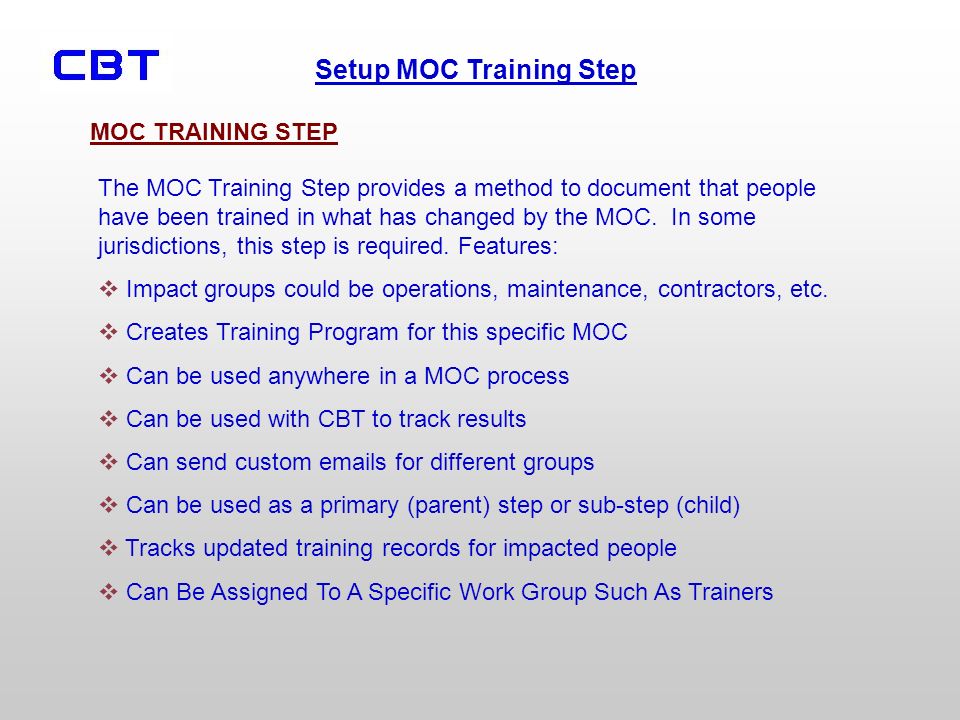 CBT

Setup MOC Training Step

MOC TRAINING STEP

The MOC Training Step provides a method to document that people have been trained in what has changed by the MOC. In some jurisdictions, this step is required. Features:

❖ Impact groups could be operations, maintenance, contractors, etc.

❖ Creates Training Program for this specific MOC

❖ Can be used anywhere in a MOC process

❖ Can be used with CBT to track results

❖ Can send custom emails for different groups

❖ Can be used as a primary (parent) step or sub-step (child)

❖ Tracks updated training records for impacted people

❖ Can Be Assigned To A Specific Work Group Such As Trainers